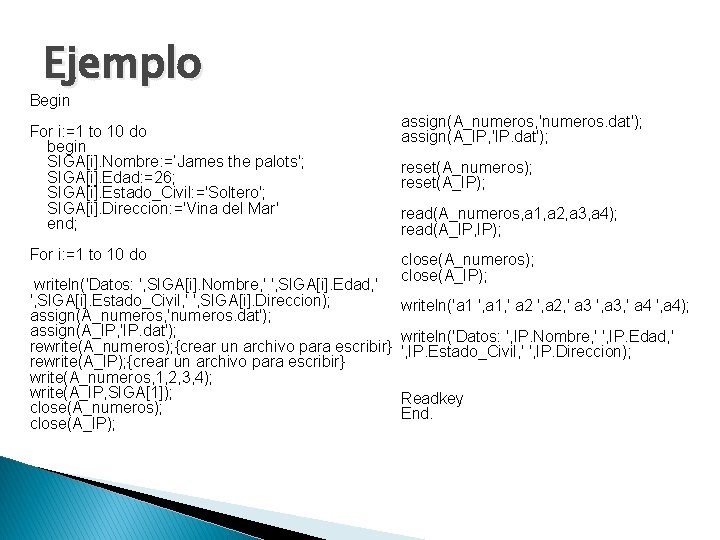 Ejemplo

Begin

For i:=1 to 10 do
begin
SIGA[i].Nombre:='James the palots';
SIGA[i].Edad:=26;
SIGA[i].Estado_Civil:='Soltero';
SIGA[i].Direccion:='Vina del Mar'
end;

For i:=1 to 10 do

writeln('Datos: ',SIGA[i].Nombre,' ',SIGA[i].Edad,' ',SIGA[i].Estado_Civil,' ',SIGA[i].Direccion);
assign(A_numeros,'numeros.dat');
assign(A_IP,'IP.dat');
rewrite(A_numeros);{crear un archivo para escribir}
rewrite(A_IP);{crear un archivo para escribir}
write(A_numeros,1,2,3,4);
write(A_IP,SIGA[1]);
close(A_numeros);
close(A_IP);

assign(A_numeros,'numeros.dat');
assign(A_IP,'IP.dat');

reset(A_numeros);
reset(A_IP);

read(A_numeros,a1,a2,a3,a4);
read(A_IP,IP);

close(A_numeros);
close(A_IP);

writeln('a1 ',a1,' a2 ',a2,' a3 ',a3,' a4 ',a4);

writeln('Datos: ',IP.Nombre,' ',IP.Edad,' ',IP.Estado_Civil,' ',IP.Direccion);

Readkey
End.